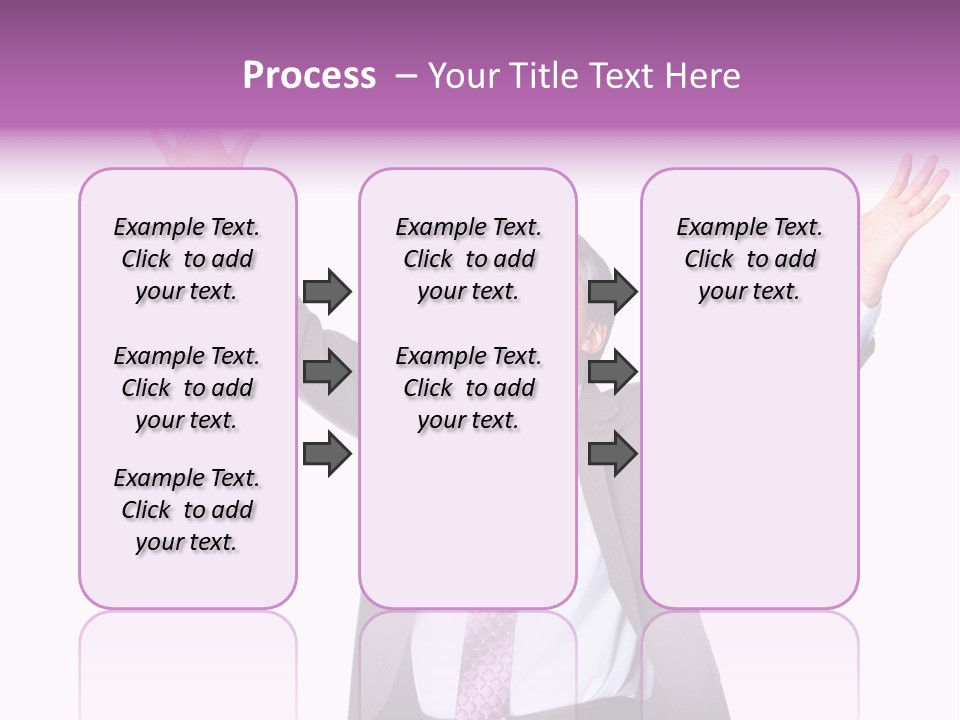 Process – Your Title Text Here

Example Text. Click to add your text.

Example Text. Click to add your text.

Example Text. Click to add your text.

Example Text. Click to add your text.

Example Text. Click to add your text.

Example Text. Click to add your text.